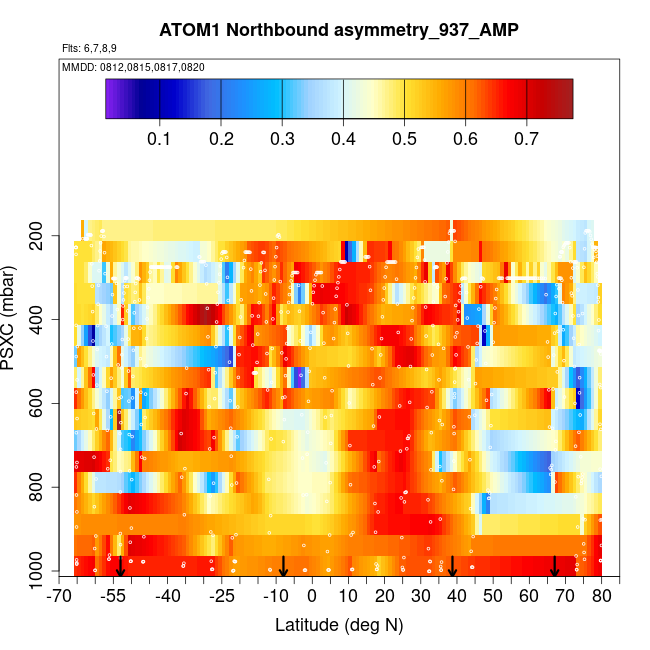 ATOM1 Northbound asymmetry_937_AMP

Flts: 6,7,8,9

MMDD: 0812,0815,0817,0820

0.1 0.2 0.3 0.4 0.5 0.6 0.7

PSXC (mbar)

200
400
600
800
1000

-70 -55 -40 -25 -10 0 10 20 30 40 50 60 70 80

Latitude (deg N)